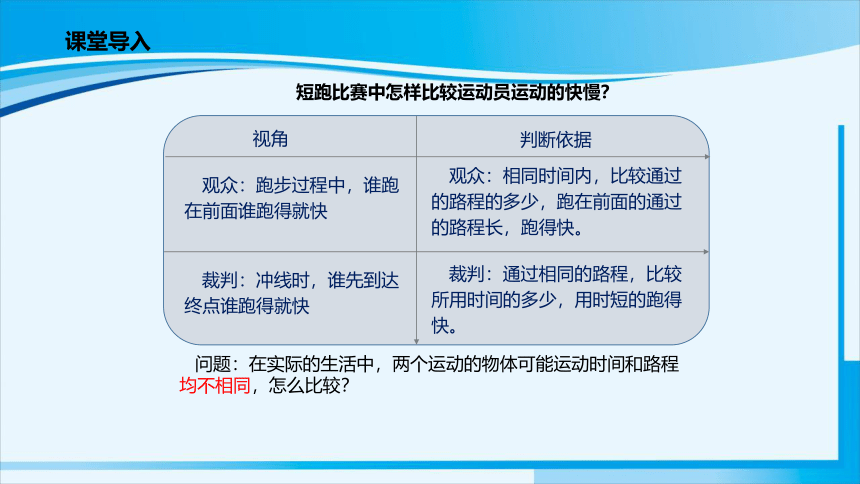 课堂导入

短跑比赛中怎样比较运动员运动的快慢?

| 视角 | 判断依据 |
|---|---|
| 观众：跑步过程中，谁跑在前面谁跑得就快 | 观众：相同时间内，比较通过的路程的多少，跑在前面的通过的路程长，跑得快。 |
| 裁判：冲线时，谁先到达终点谁跑得就快 | 裁判：通过相同的路程，比较所用时间的多少，用时短的跑得快。 |

问题：在实际的生活中，两个运动的物体可能运动时间和路程均不相同，怎么比较?